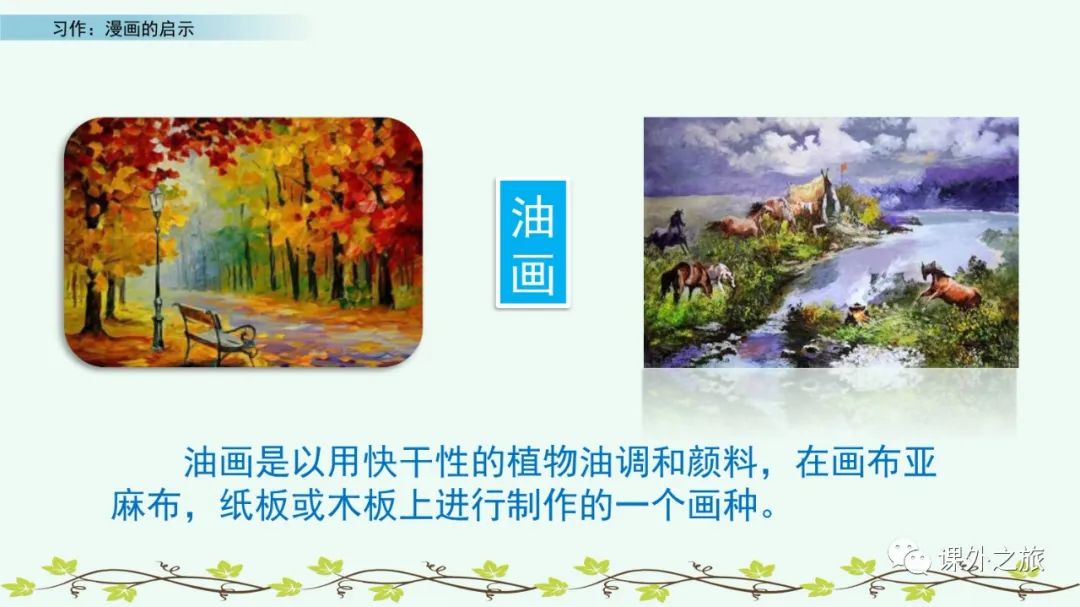 习作：漫画的启示

油画

油画是以用快干性的植物油调和颜料，在画布亚麻布，纸板或木板上进行制作的一个画种。

课外之旅